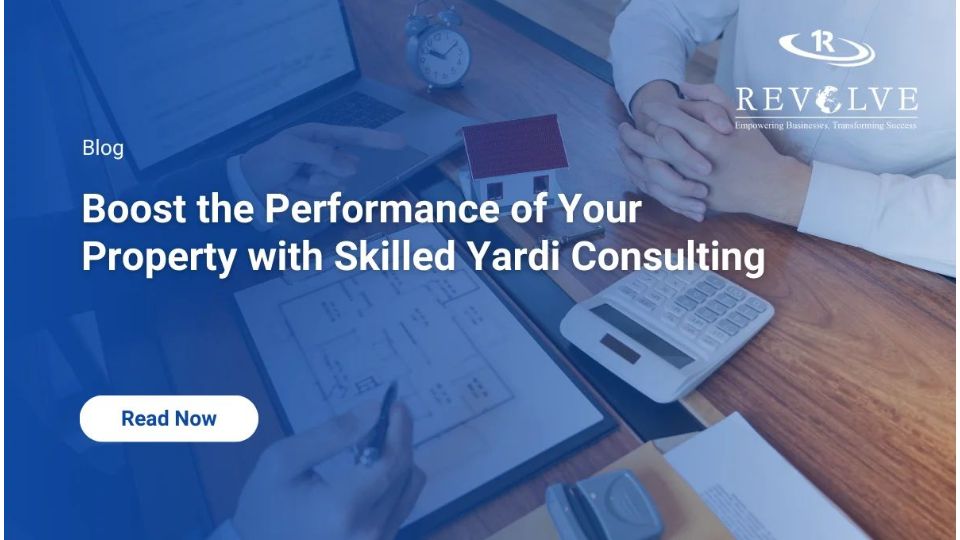 1R
REVOLVE
Empowering Businesses, Transforming Success

Blog

Boost the Performance of Your Property with Skilled Yardi Consulting

Read Now